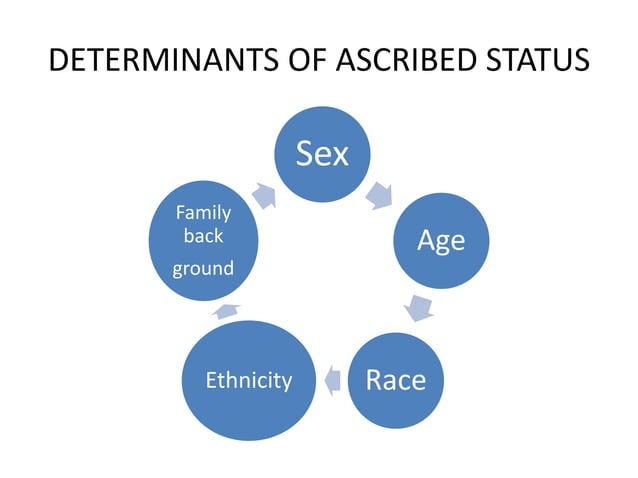 DETERMINANTS OF ASCRIBED STATUS

Sex

Age

Race

Ethnicity

Family back ground